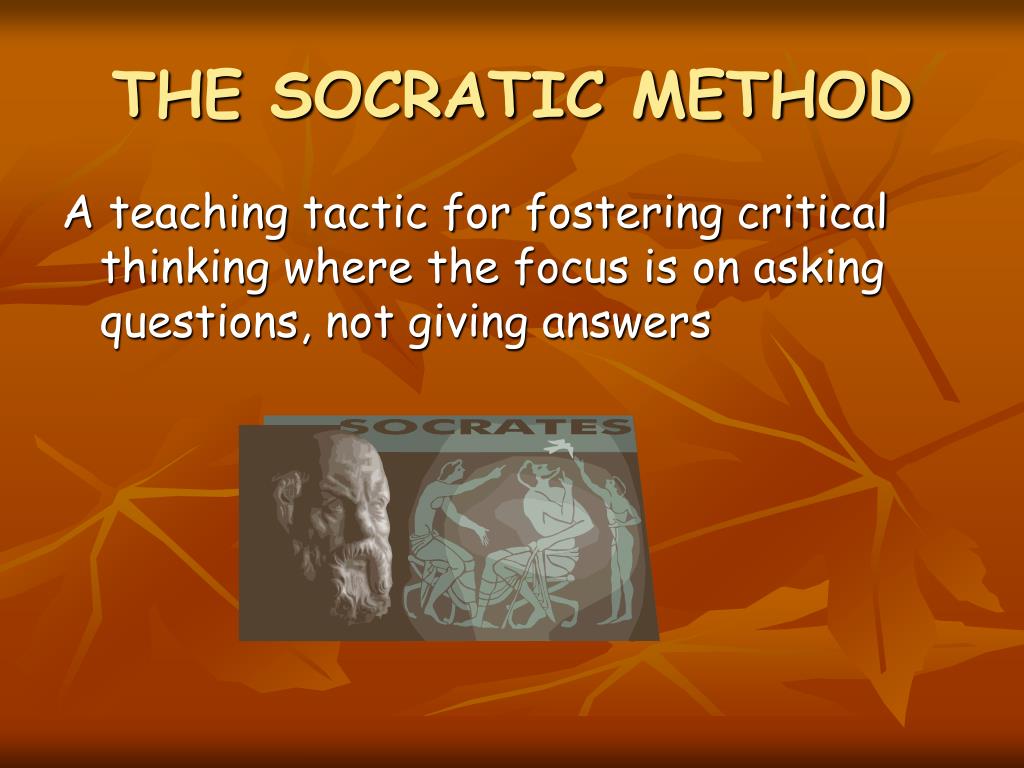 THE SOCRATIC METHOD

A teaching tactic for fostering critical thinking where the focus is on asking questions, not giving answers

SOCRATES